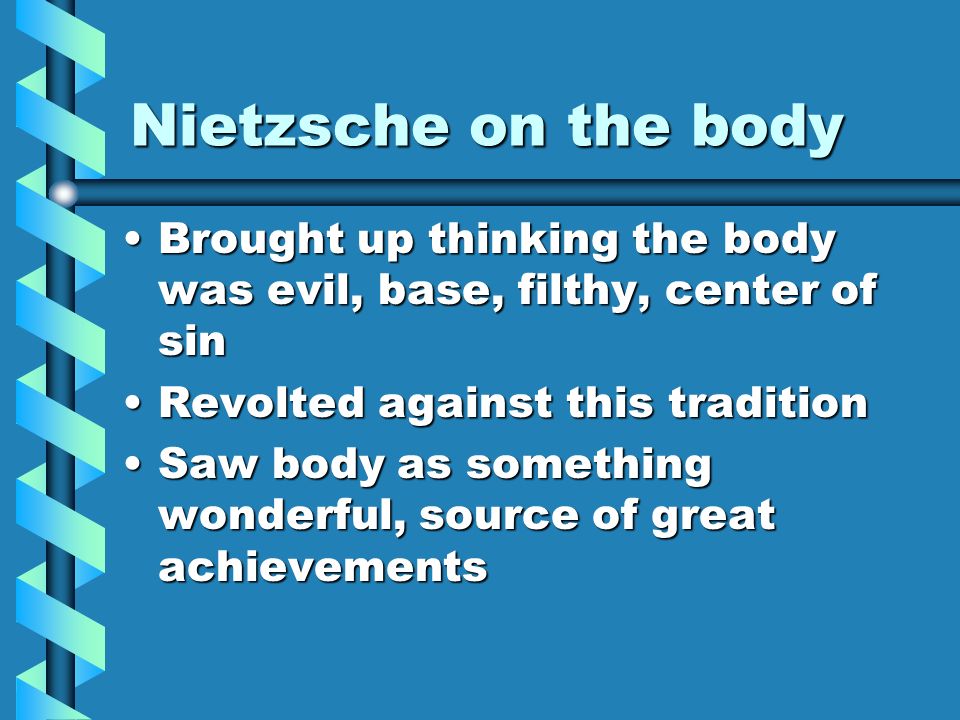 Nietzsche on the body

• Brought up thinking the body was evil, base, filthy, center of sin
• Revolted against this tradition
• Saw body as something wonderful, source of great achievements